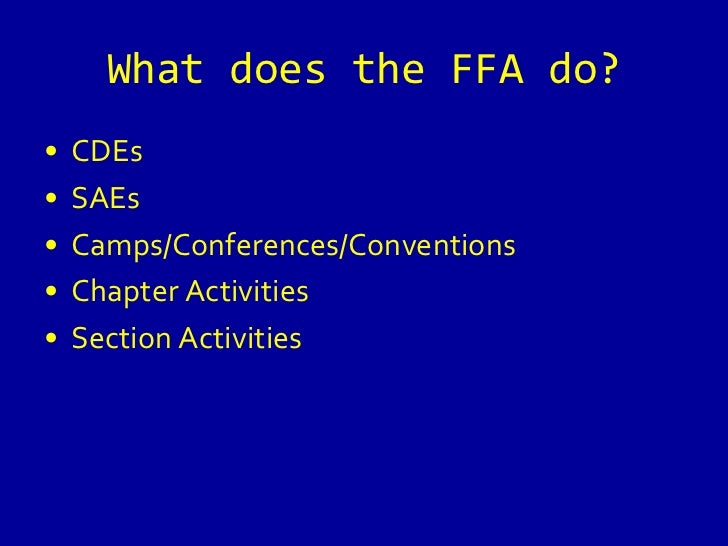 What does the FFA do?

• CDEs
• SAEs
• Camps/Conferences/Conventions
• Chapter Activities
• Section Activities